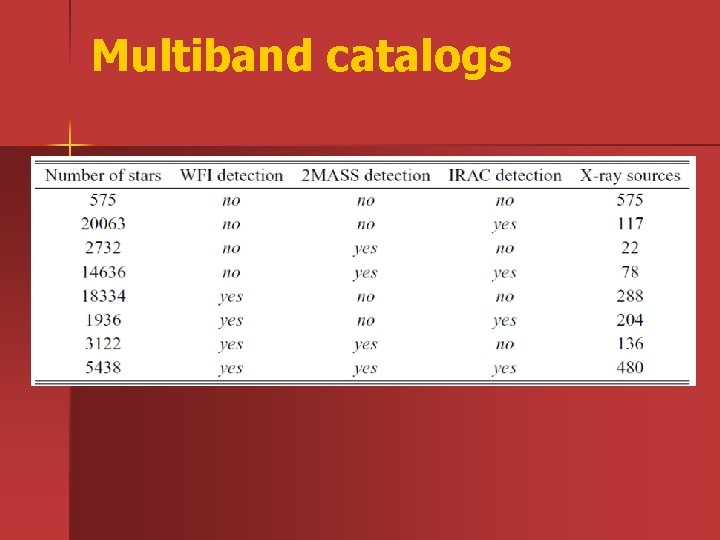 Multiband catalogs

| Number of stars | WFI detection | 2MASS detection | IRAC detection | X-ray sources |
|---|---|---|---|---|
| 575 | no | no | no | 575 |
| 20063 | no | no | yes | 117 |
| 2732 | no | yes | no | 22 |
| 14636 | no | yes | yes | 78 |
| 18334 | yes | no | no | 288 |
| 1936 | yes | no | yes | 204 |
| 3122 | yes | yes | no | 136 |
| 5438 | yes | yes | yes | 480 |